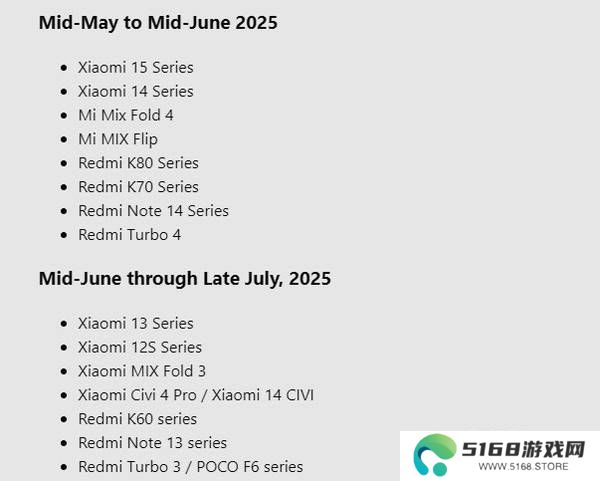 Mid-May to Mid-June 2025

- Xiaomi 15 Series
- Xiaomi 14 Series
- Mi Mix Fold 4
- Mi MIX Flip
- Redmi K80 Series
- Redmi K70 Series
- Redmi Note 14 Series
- Redmi Turbo 4

Mid-June through Late July, 2025

- Xiaomi 13 Series
- Xiaomi 12S Series
- Xiaomi MIX Fold 3
- Xiaomi Civi 4 Pro / Xiaomi 14 CIVI
- Redmi K60 series
- Redmi Note 13 series
- Redmi Turbo 3 / POCO F6 series

5168游戏网
WWW.5168.STORE